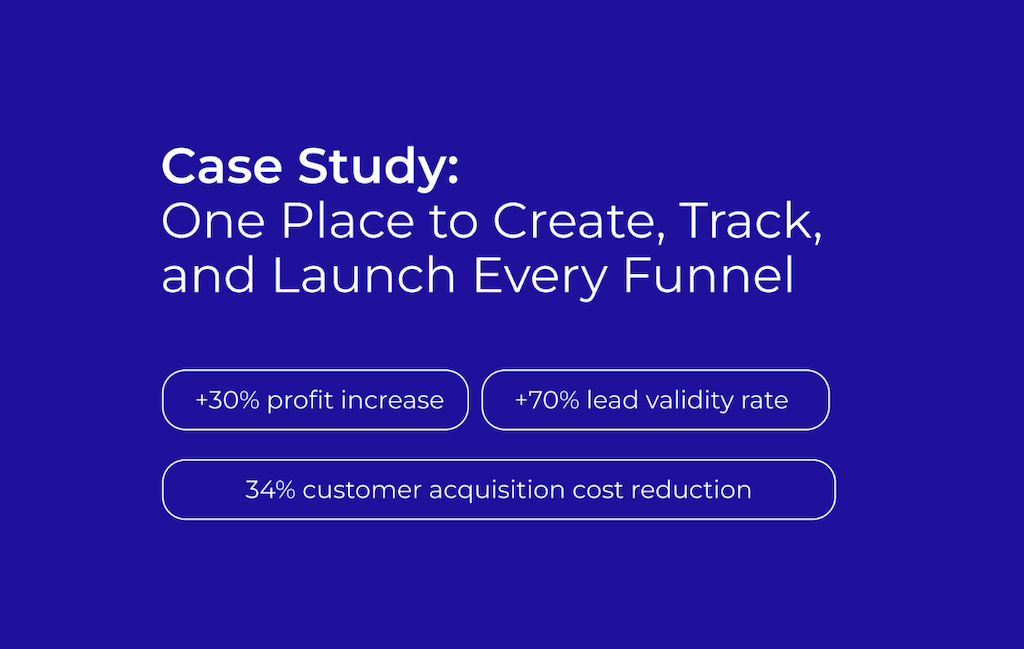 Case Study:
One Place to Create, Track, and Launch Every Funnel

+30% profit increase

+70% lead validity rate

34% customer acquisition cost reduction